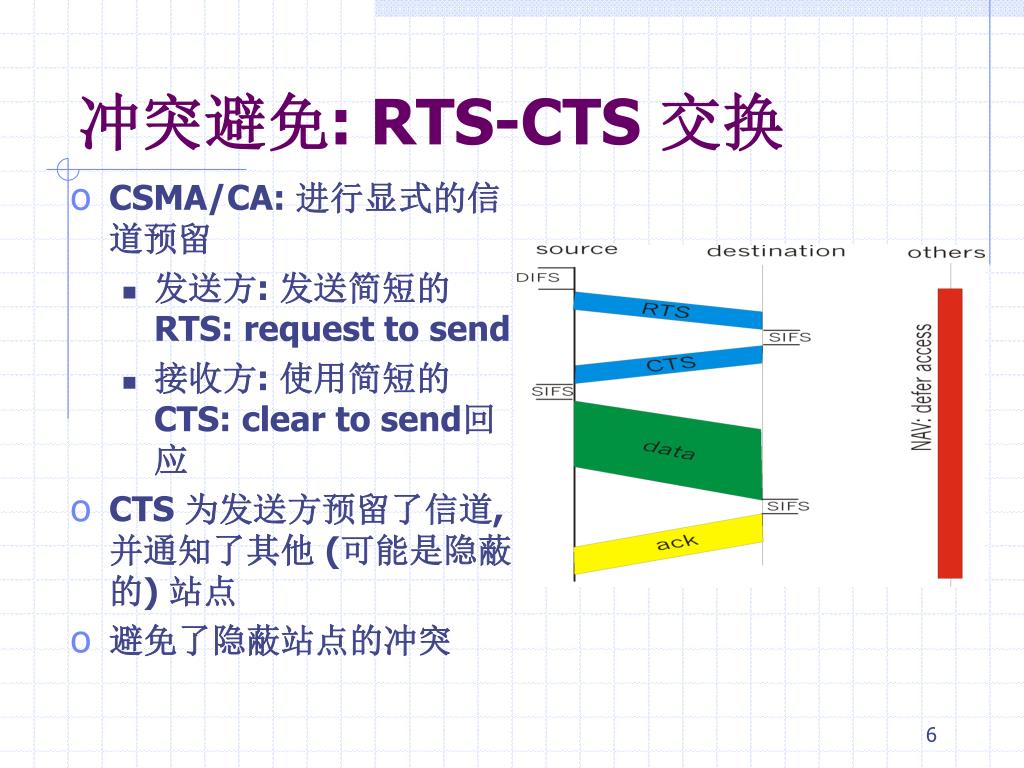 冲突避免: RTS-CTS 交换

o CSMA/CA: 进行显式的信道预留
 ▪ 发送方: 发送简短的 RTS: request to send
 ▪ 接收方: 使用简短的 CTS: clear to send回应
o CTS 为发送方预留了信道, 并通知了其他 (可能是隐蔽的) 站点
o 避免了隐蔽站点的冲突

source
destination
others
DIFS
RTS
SIFS
CTS
SIFS
data
SIFS
ack
NAV: defer access

6